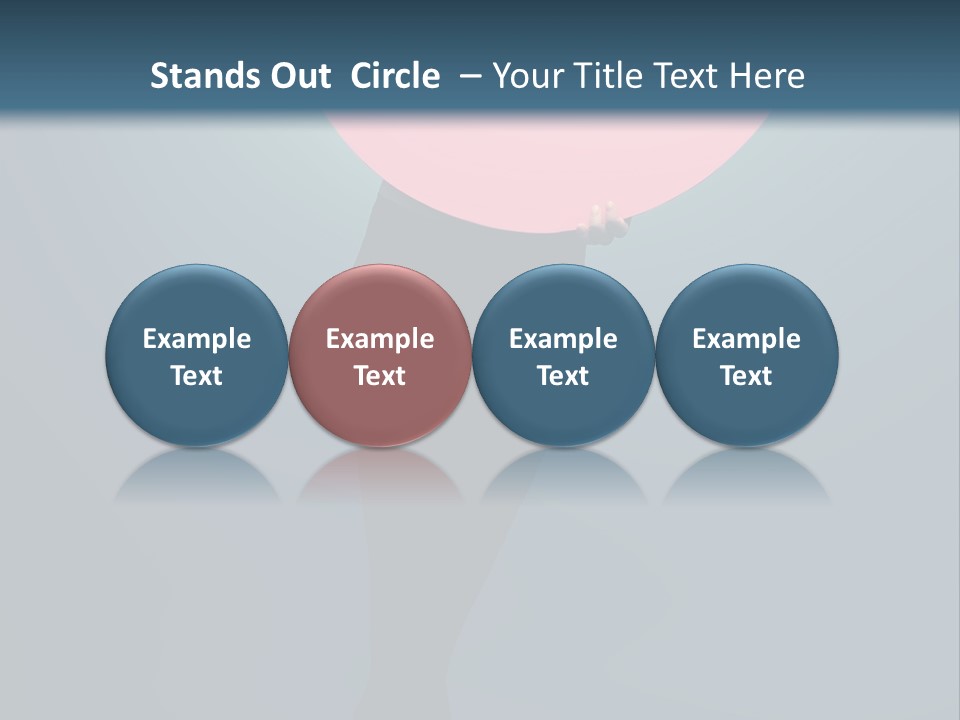 Stands Out Circle – Your Title Text Here

Example Text

Example Text

Example Text

Example Text